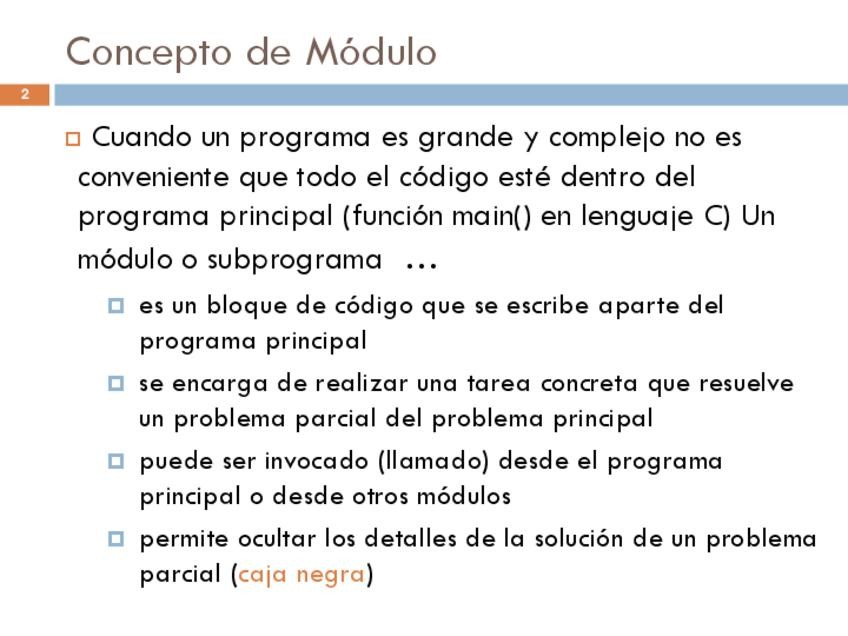 Concepto de Módulo

2

Cuando un programa es grande y complejo no es conveniente que todo el código esté dentro del programa principal (función main() en lenguaje C) Un módulo o subprograma …

es un bloque de código que se escribe aparte del programa principal

se encarga de realizar una tarea concreta que resuelve un problema parcial del problema principal

puede ser invocado (llamado) desde el programa principal o desde otros módulos

permite ocultar los detalles de la solución de un problema parcial (caja negra)